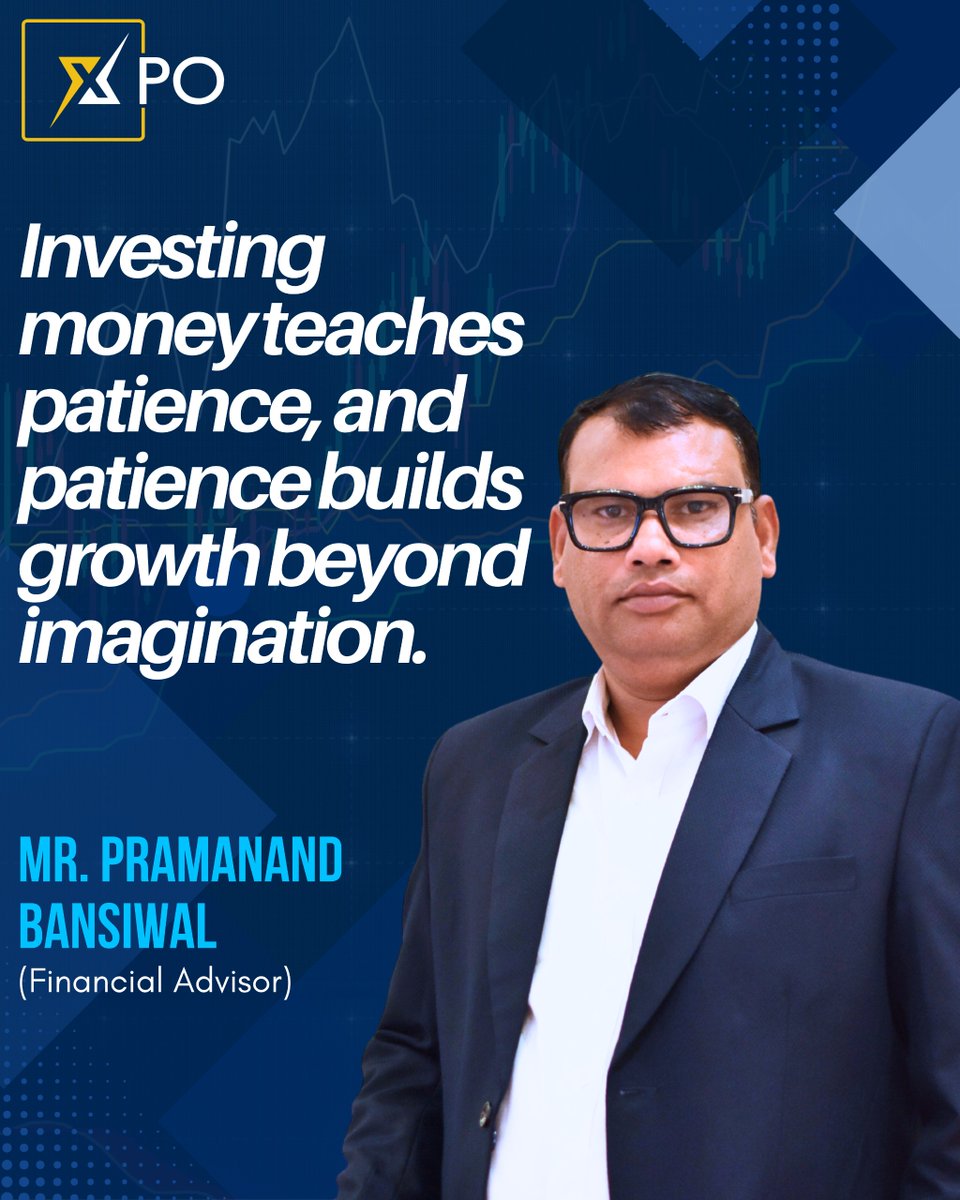 XPO

Investing money teaches patience, and patience builds growth beyond imagination.

MR. PRAMANAND BANSIWAL
(Financial Advisor)